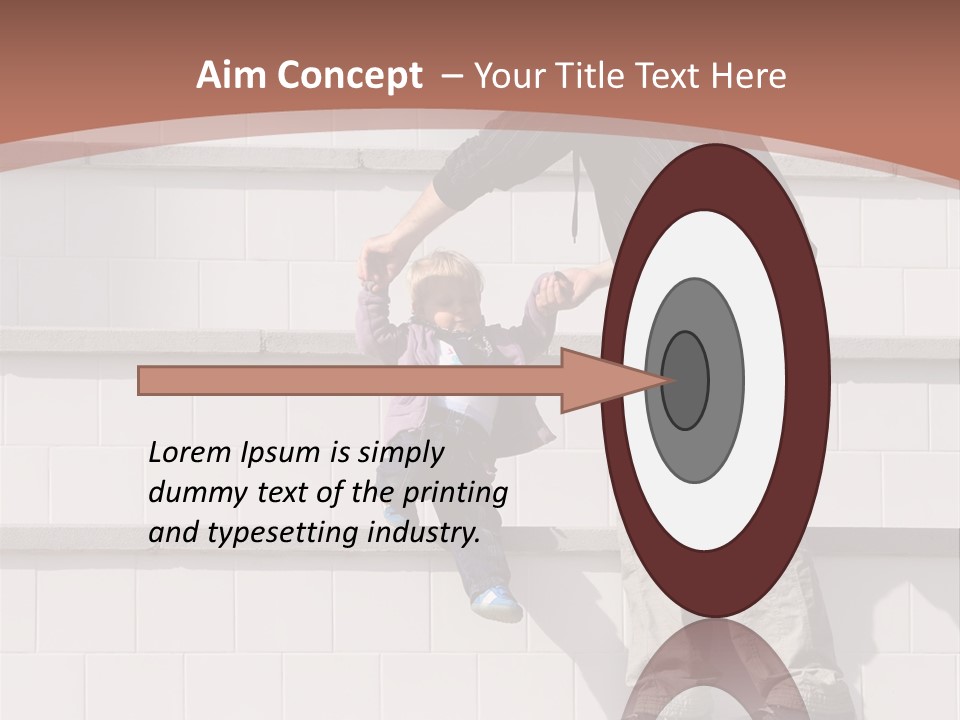 Aim Concept – Your Title Text Here

Lorem Ipsum is simply dummy text of the printing and typesetting industry.